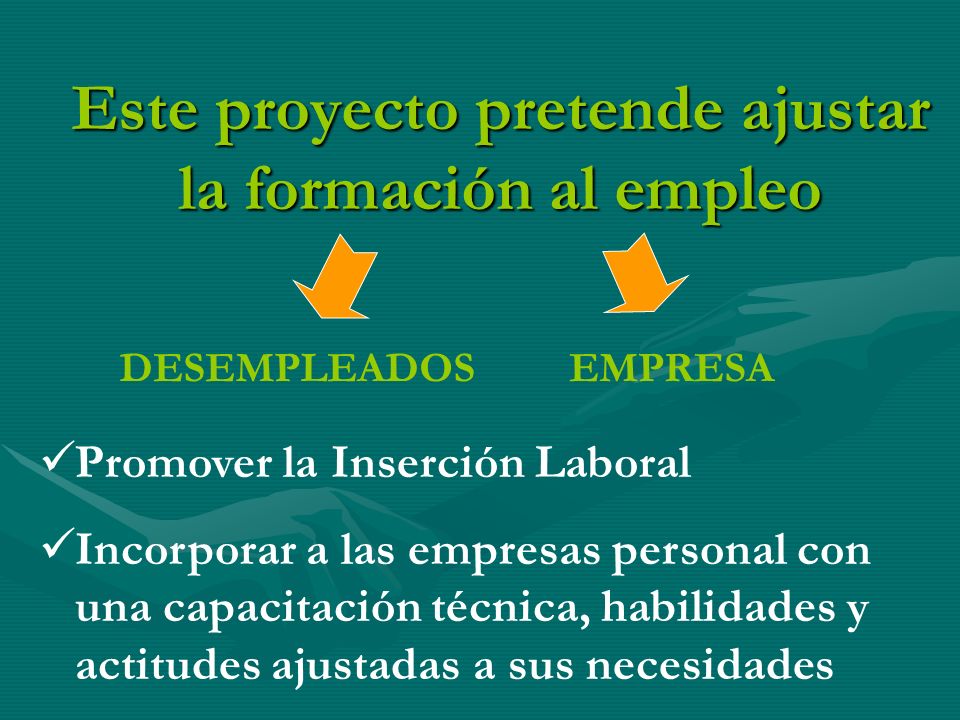 Este proyecto pretende ajustar la formación al empleo

DESEMPLEADOS EMPRESA

✓Promover la Inserción Laboral

✓Incorporar a las empresas personal con una capacitación técnica, habilidades y actitudes ajustadas a sus necesidades